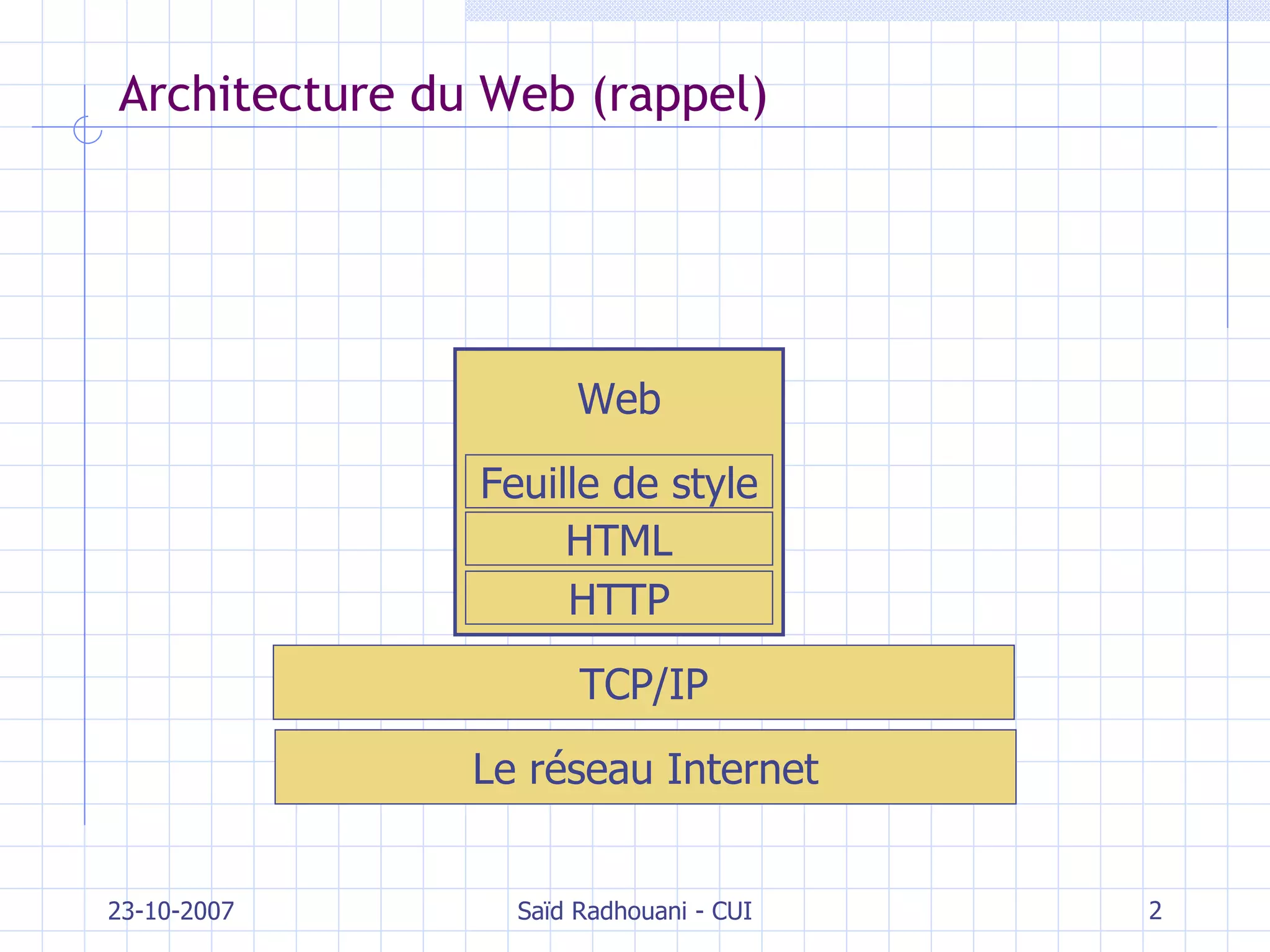 Architecture du Web (rappel)

Web

Feuille de style

HTML

HTTP

TCP/IP

Le réseau Internet

23-10-2007

Saïd Radhouani - CUI

2